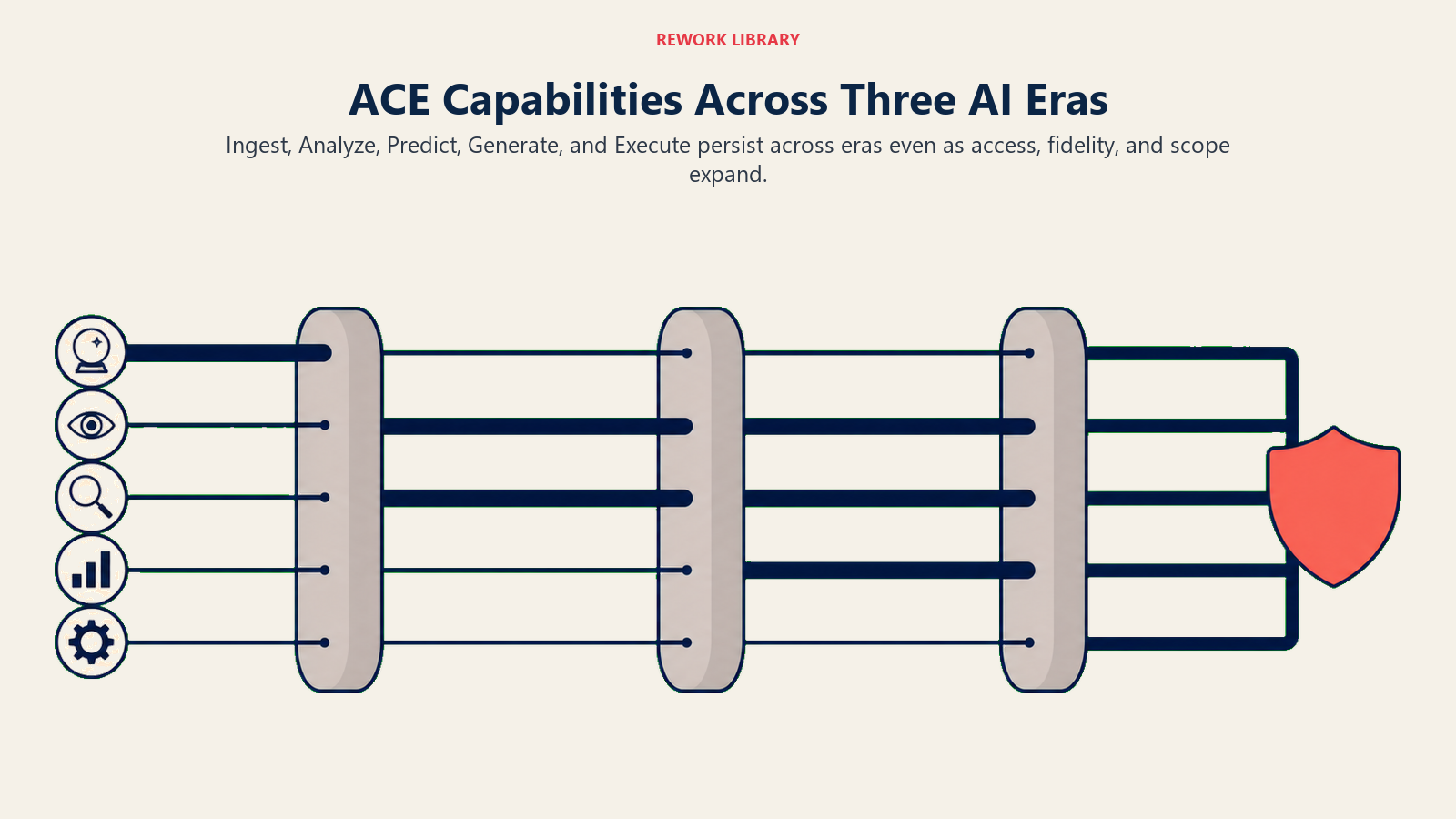 REWORK LIBRARY

ACE Capabilities Across Three AI Eras

Ingest, Analyze, Predict, Generate, and Execute persist across eras even as access, fidelity, and scope expand.